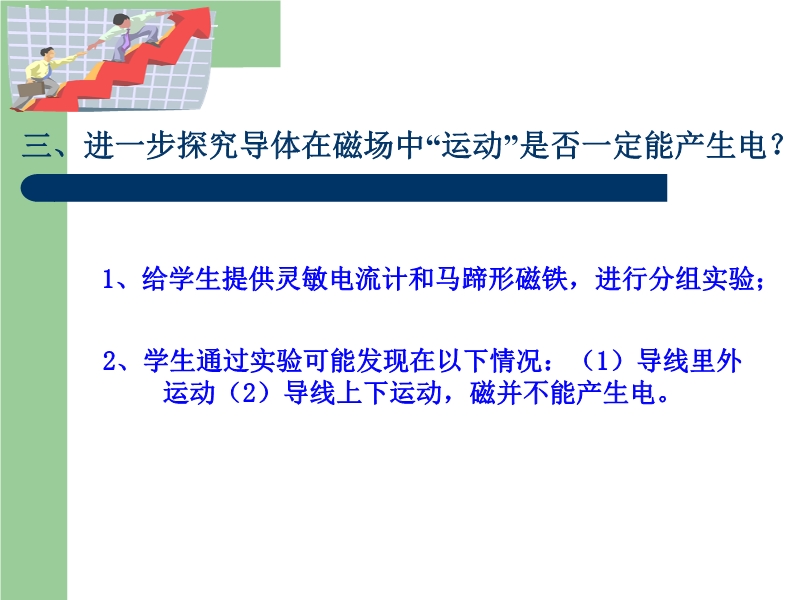 三、进一步探究导体在磁场中“运动”是否一定能产生电？

1、给学生提供灵敏电流计和马蹄形磁铁，进行分组实验；

2、学生通过实验可能发现在以下情况：（1）导线里外运动（2）导线上下运动，磁并不能产生电。